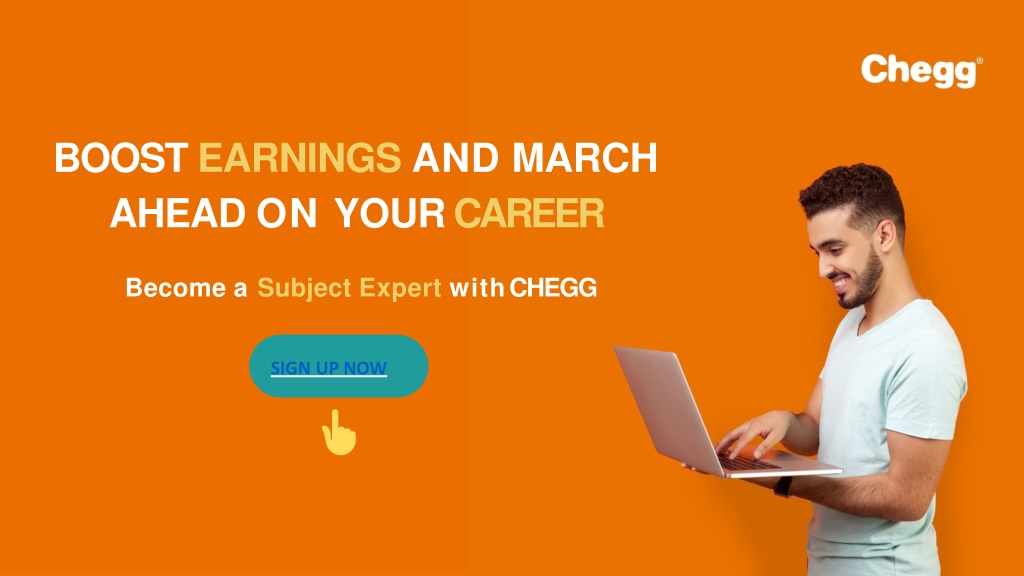 Chegg®

BOOST EARNINGS AND MARCH AHEAD ON YOUR CAREER

Become a Subject Expert with CHEGG

SIGN UP NOW